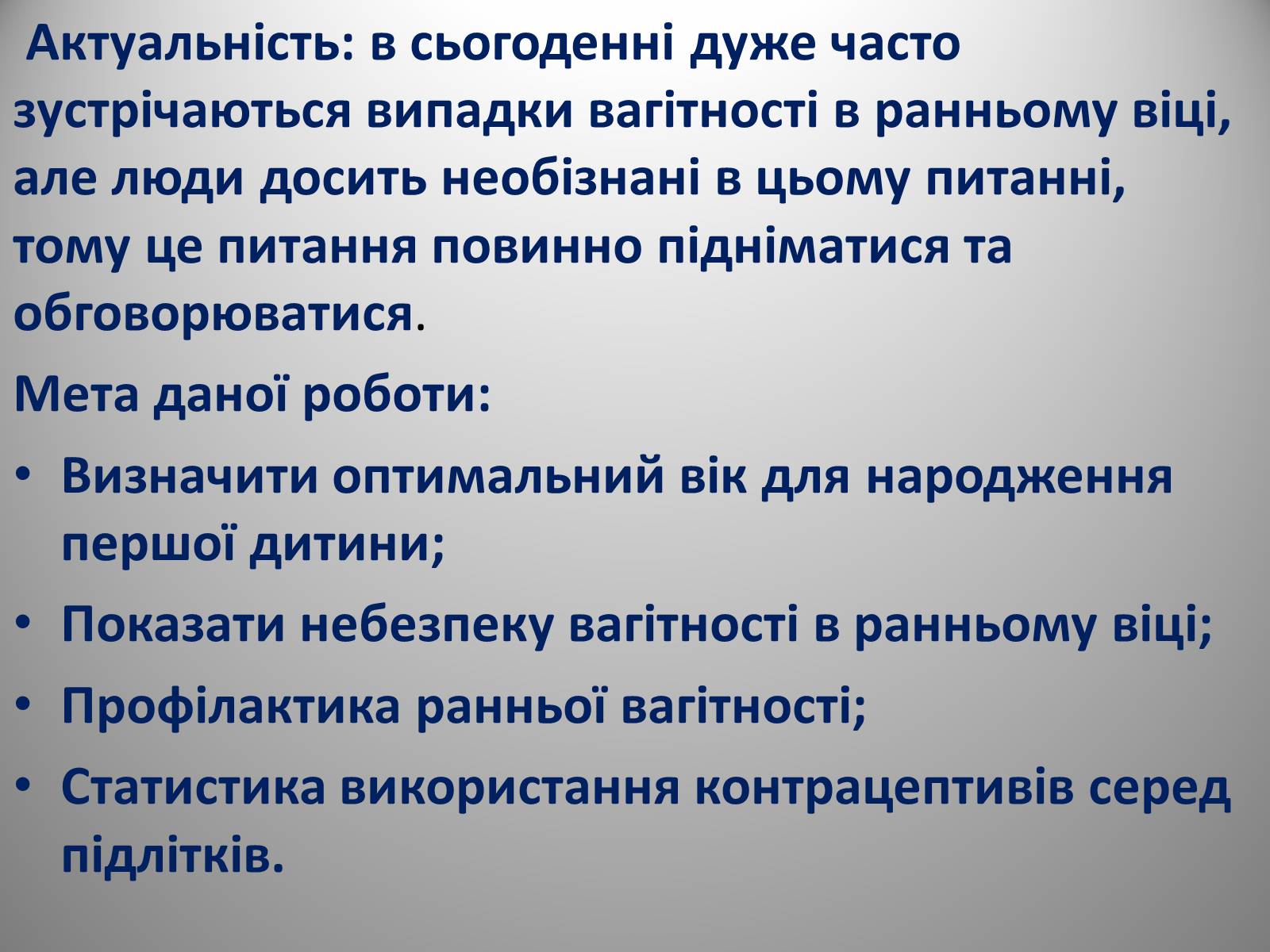 Актуальність: в сьогоденні дуже часто зустрічаються випадки вагітності в ранньому віці, але люди досить необізнані в цьому питанні, тому це питання повинно підніматися та обговорюватися.

Мета даної роботи:

• Визначити оптимальний вік для народження першої дитини;
• Показати небезпеку вагітності в ранньому віці;
• Профілактика ранньої вагітності;
• Статистика використання контрацептивів серед підлітків.